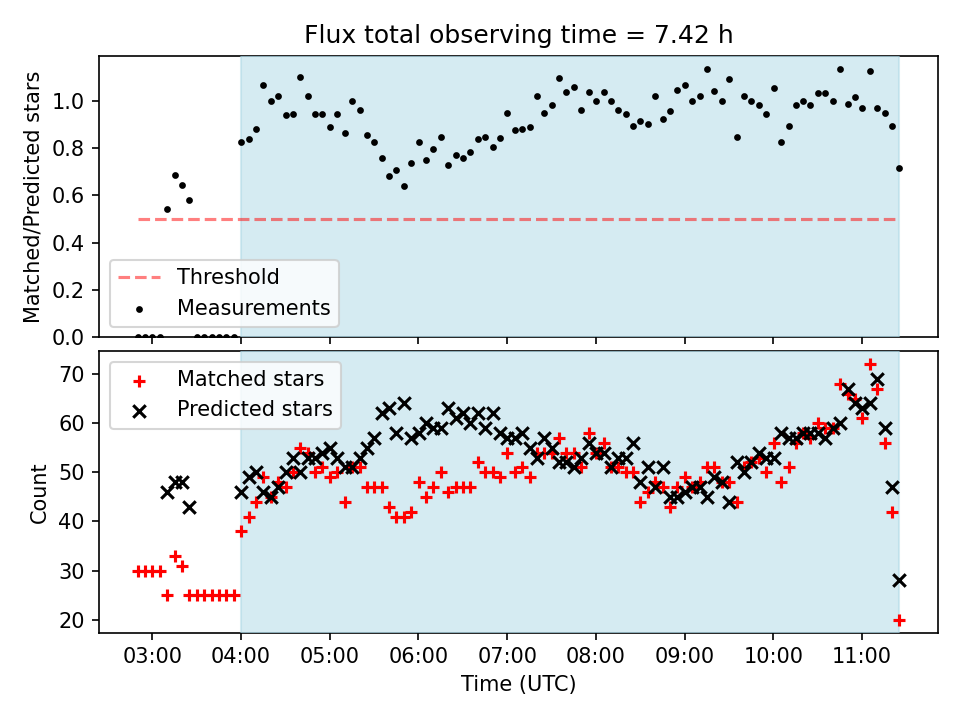 Flux total observing time = 7.42 h

Matched/Predicted stars

1.0
0.8
0.6
0.4
0.2
0.0

Threshold
Measurements

Count

70
60
50
40
30
20

Matched stars
Predicted stars

03:00 04:00 05:00 06:00 07:00 08:00 09:00 10:00 11:00

Time (UTC)